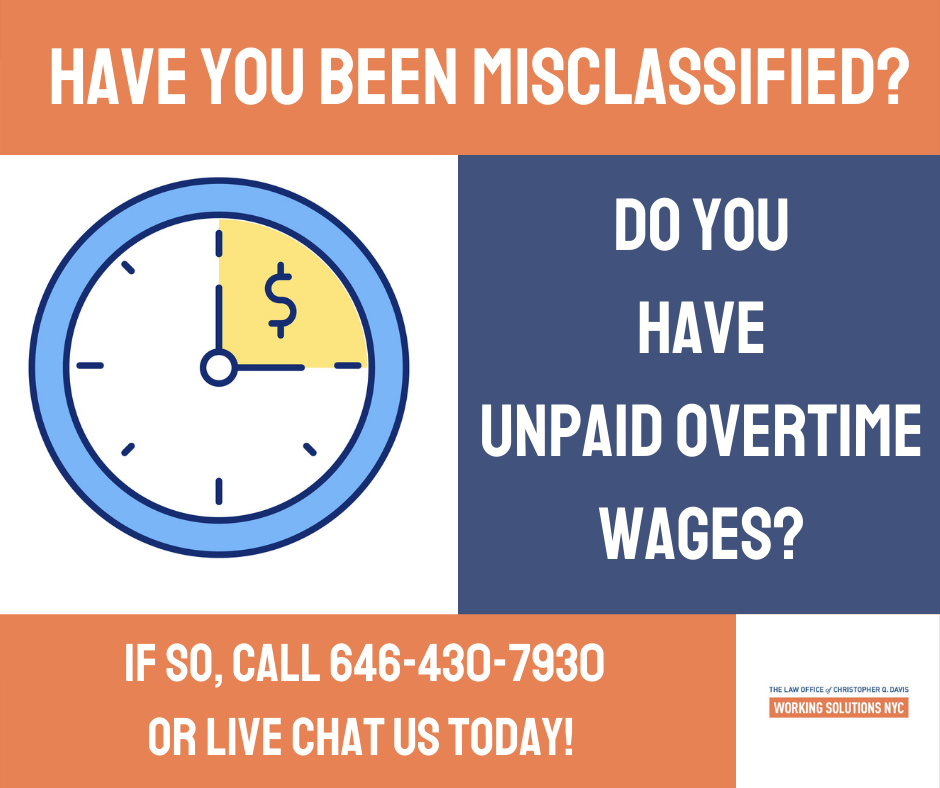 HAVE YOU BEEN MISCLASSIFIED?

$

DO YOU HAVE UNPAID OVERTIME WAGES?

IF SO, CALL 646-430-7930 OR LIVE CHAT US TODAY!

THE LAW OFFICE of CHRISTOPHER Q. DAVIS
WORKING SOLUTIONS NYC